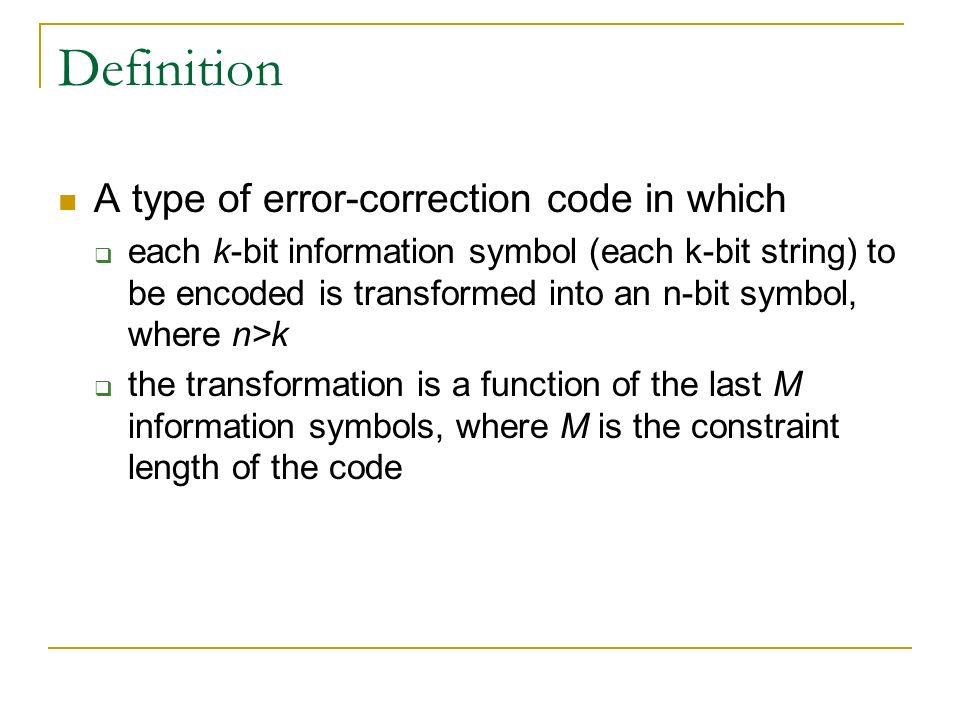 Definition

A type of error-correction code in which

each $k$-bit information symbol (each k-bit string) to be encoded is transformed into an n-bit symbol, where $n>k$

the transformation is a function of the last $M$ information symbols, where $M$ is the constraint length of the code